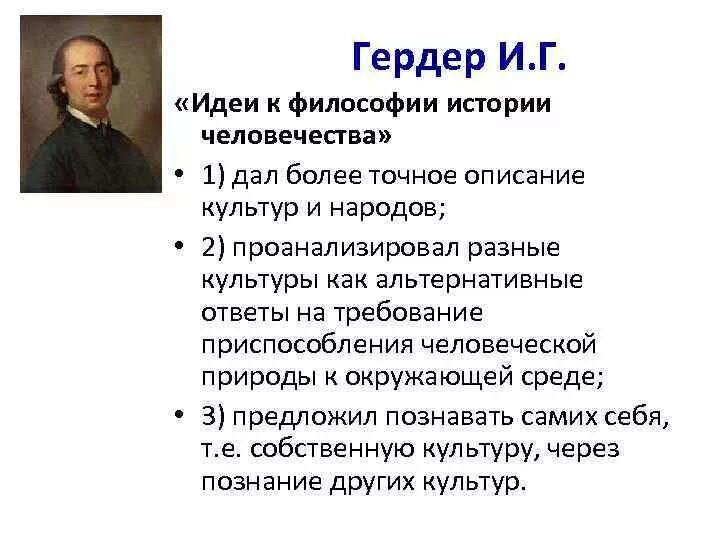 Гердер И.Г.

«Идеи к философии истории человечества»

• 1) дал более точное описание культур и народов;

• 2) проанализировал разные культуры как альтернативные ответы на требование приспособления человеческой природы к окружающей среде;

• 3) предложил познавать самих себя, т.е. собственную культуру, через познание других культур.